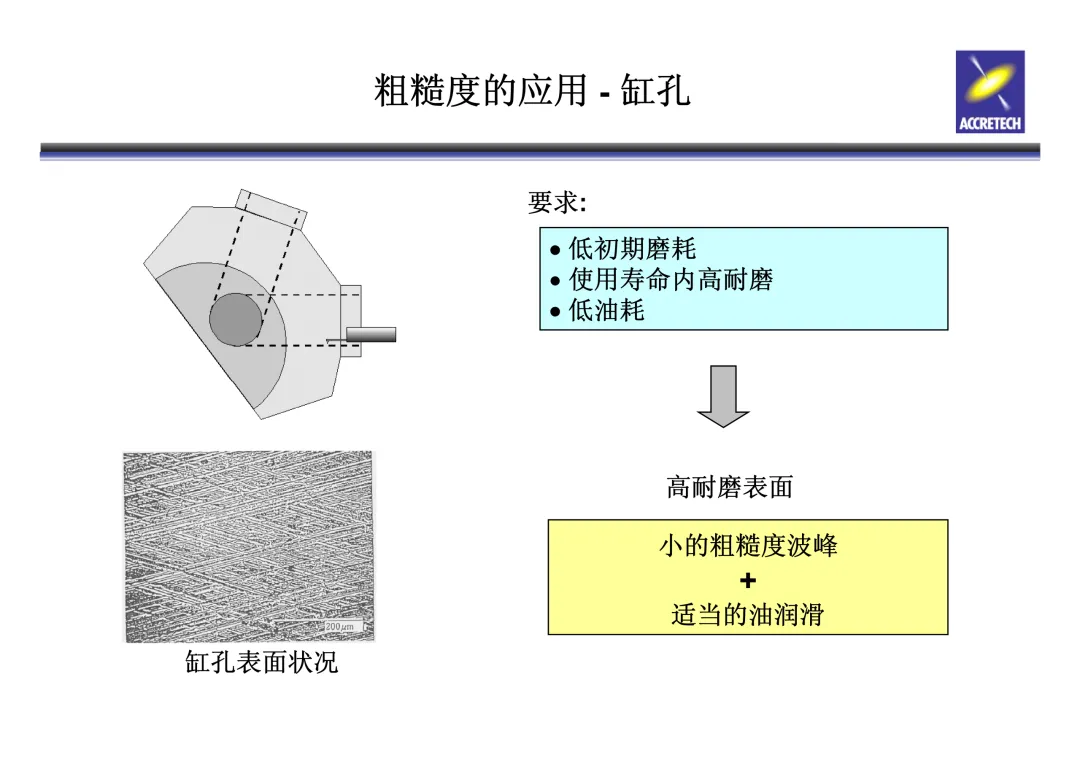 粗糙度的应用 - 缸孔

ACCRETECH

要求:

• 低初期磨耗
• 使用寿命内高耐磨
• 低油耗

高耐磨表面

小的粗糙度波峰
+
适当的油润滑

200μm

缸孔表面状况